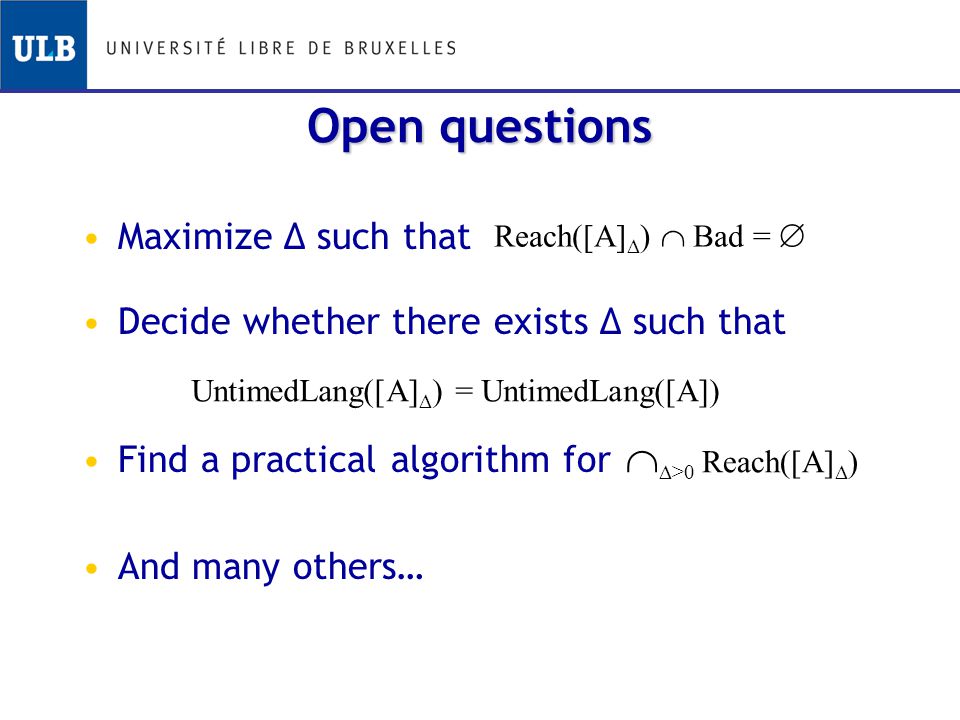 ULB UNIVERSITÉ LIBRE DE BRUXELLES

Open questions

• Maximize Δ such that $\text{Reach}([A]_\Delta) \cap \text{Bad} = \emptyset$

• Decide whether there exists Δ such that

$\text{UntimedLang}([A]_\Delta) = \text{UntimedLang}([A])$

• Find a practical algorithm for $\bigcap_{\Delta>0} \text{Reach}([A]_\Delta)$

• And many others…